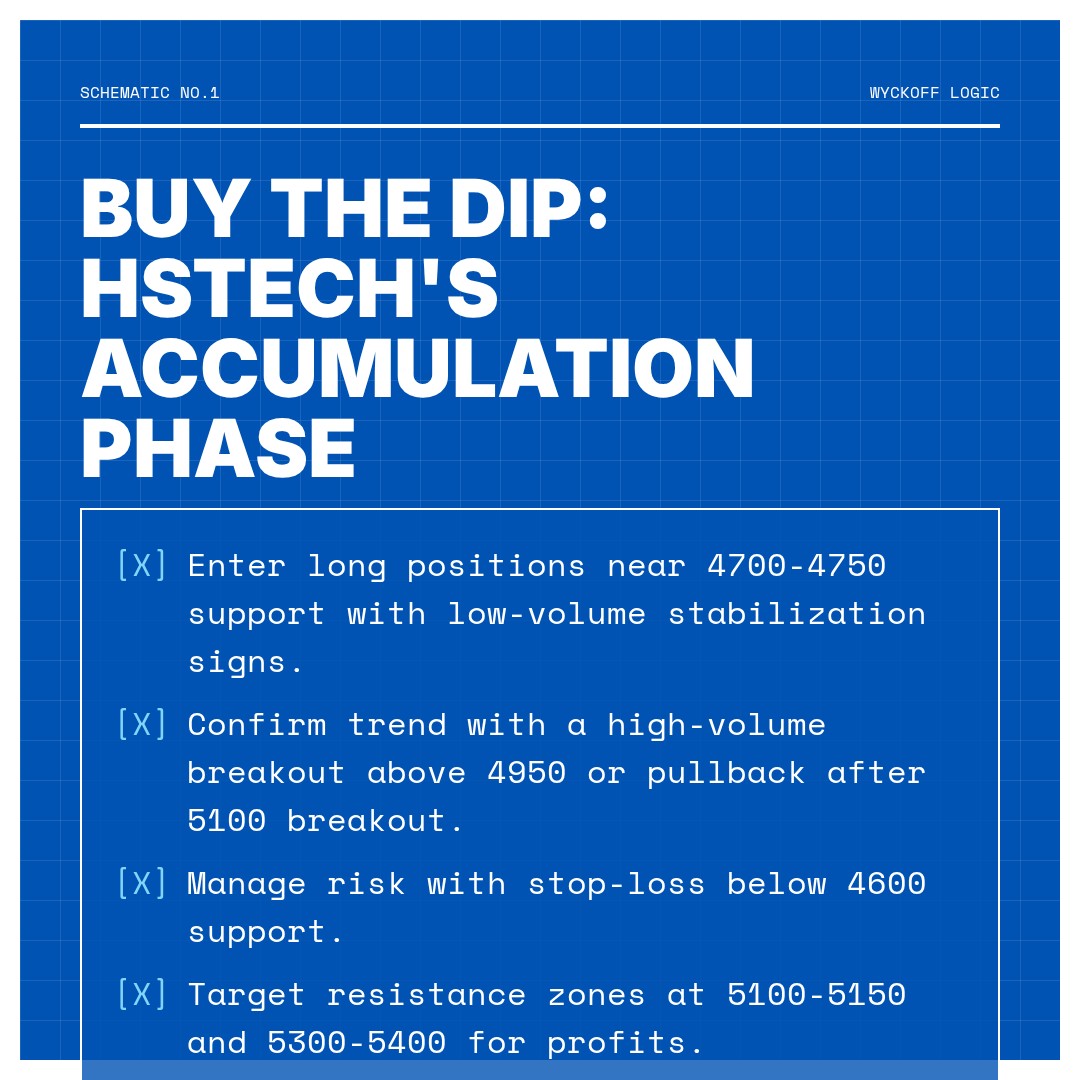 SCHEMATIC NO.1

WYCKOFF LOGIC

BUY THE DIP: HSTECH'S ACCUMULATION PHASE

[X] Enter long positions near 4700-4750 support with low-volume stabilization signs.

[X] Confirm trend with a high-volume breakout above 4950 or pullback after 5100 breakout.

[X] Manage risk with stop-loss below 4600 support.

[X] Target resistance zones at 5100-5150 and 5300-5400 for profits.